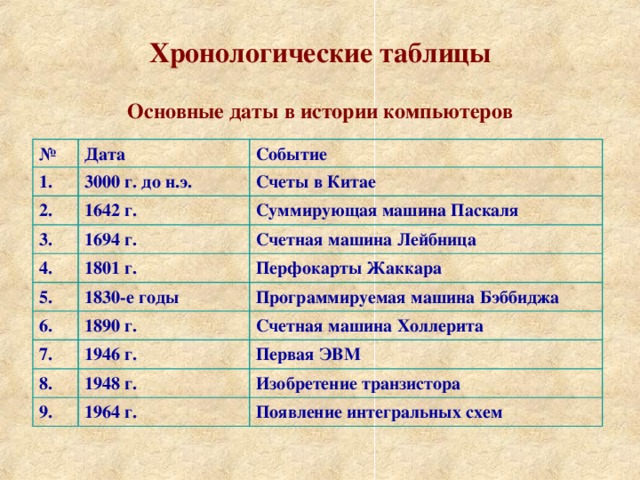 Хронологические таблицы

Основные даты в истории компьютеров

| № | Дата | Событие |
|---|---|---|
| 1. | 3000 г. до н.э. | Счеты в Китае |
| 2. | 1642 г. | Суммирующая машина Паскаля |
| 3. | 1694 г. | Счетная машина Лейбница |
| 4. | 1801 г. | Перфокарты Жаккара |
| 5. | 1830-е годы | Программируемая машина Бэббиджа |
| 6. | 1890 г. | Счетная машина Холлерита |
| 7. | 1946 г. | Первая ЭВМ |
| 8. | 1948 г. | Изобретение транзистора |
| 9. | 1964 г. | Появление интегральных схем |